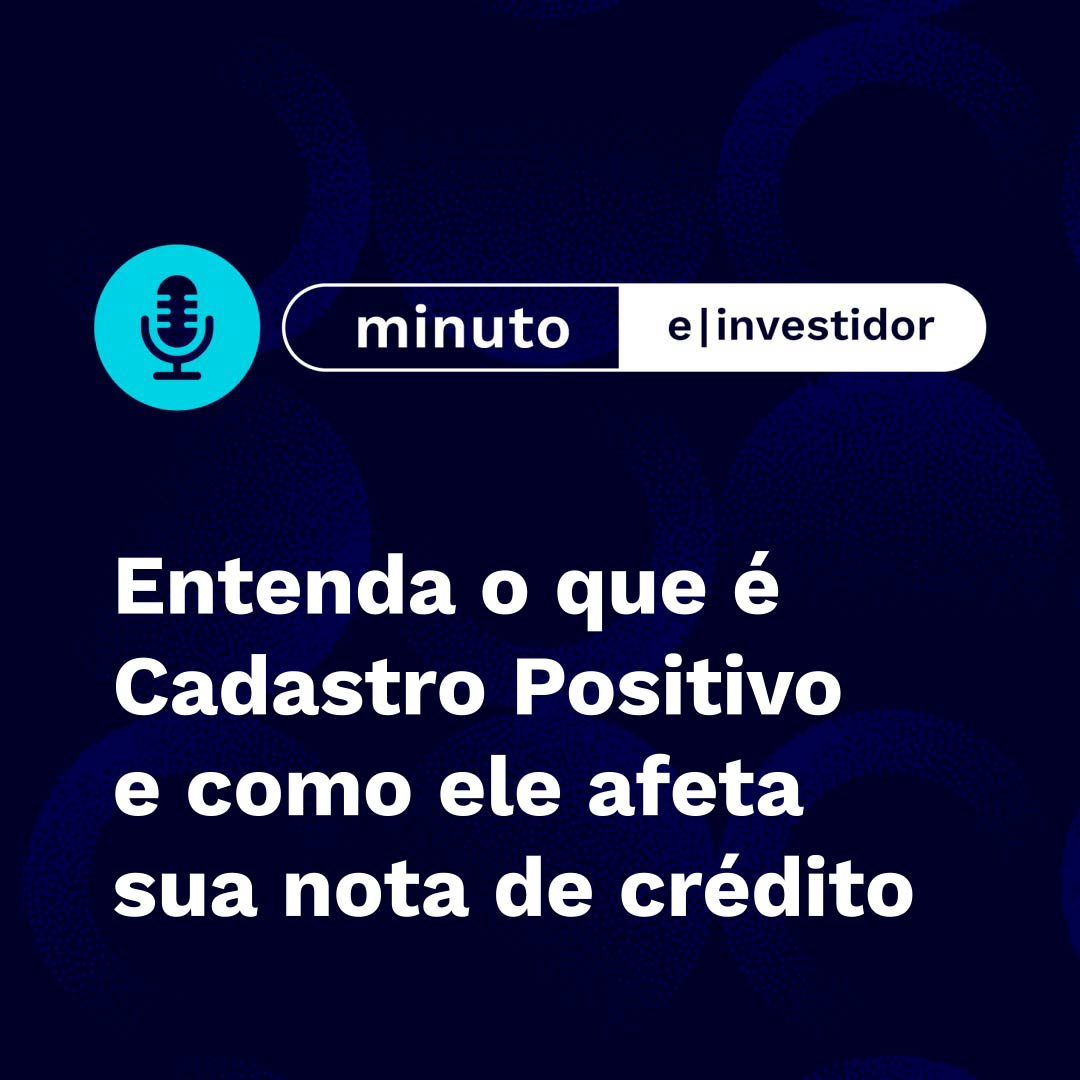 minuto e|investidor

Entenda o que é Cadastro Positivo e como ele afeta sua nota de crédito